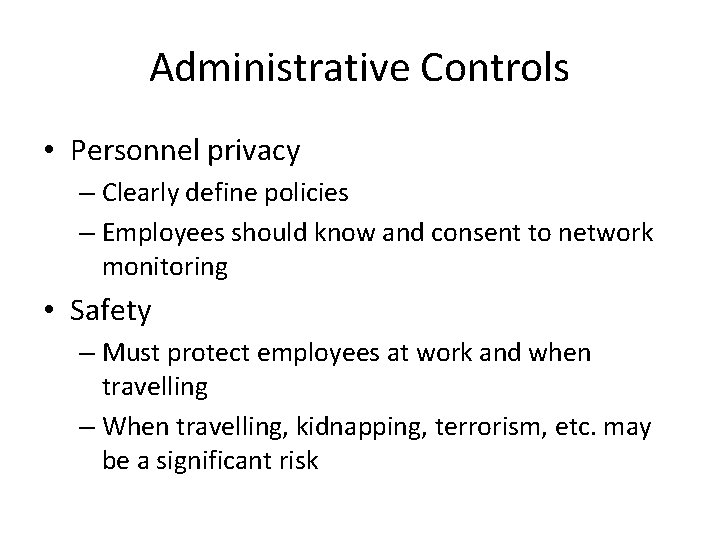 Administrative Controls

• Personnel privacy
– Clearly define policies
– Employees should know and consent to network monitoring

• Safety
– Must protect employees at work and when travelling
– When travelling, kidnapping, terrorism, etc. may be a significant risk